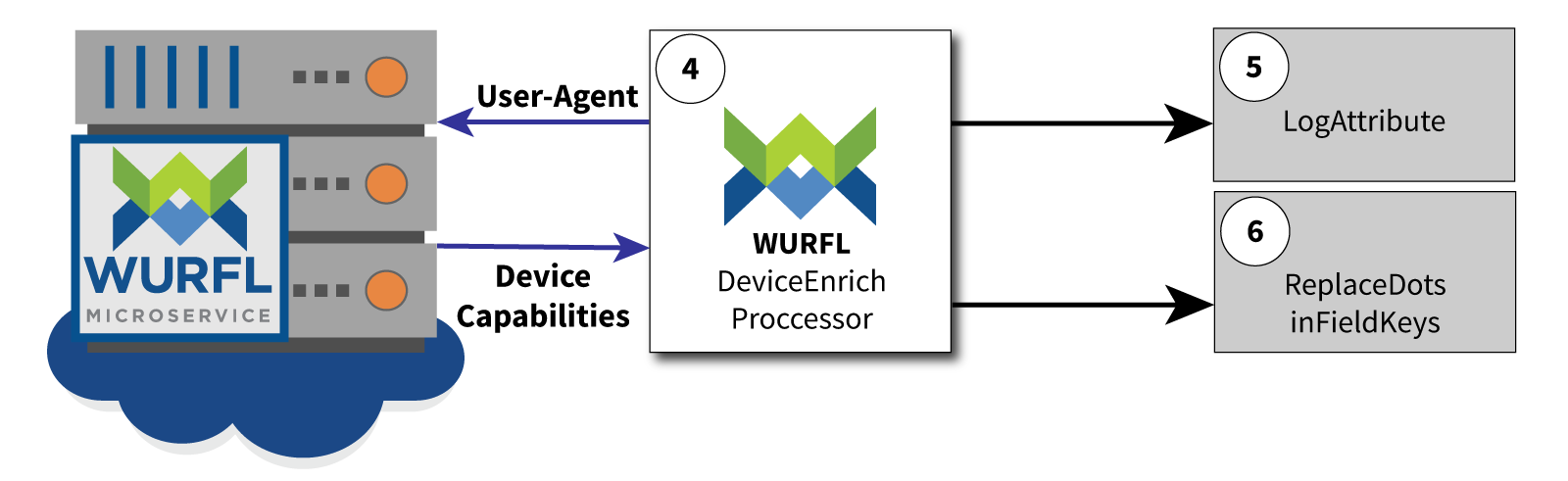 WURFL
MICROSERVICE

User-Agent

Device
Capabilities

4
WURFL
DeviceEnrich
Proccessor

5
LogAttribute

6
ReplaceDots
inFieldKeys